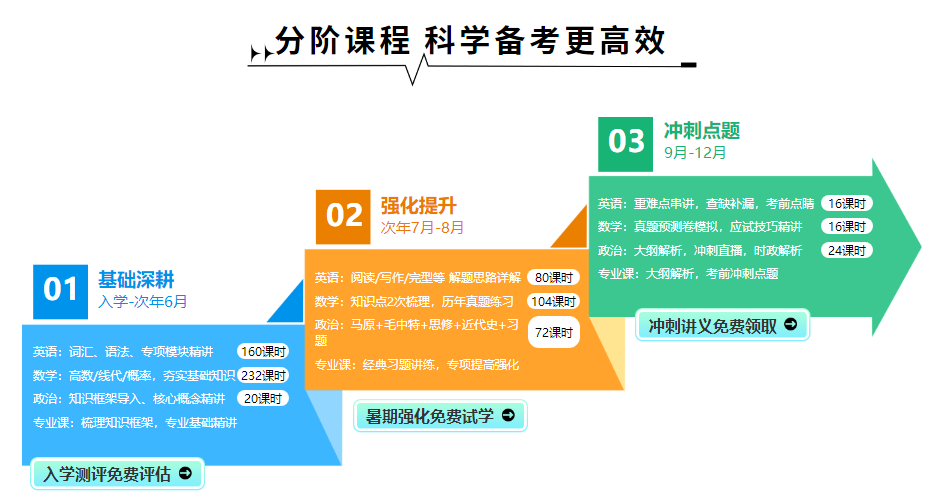 分阶课程 科学备考更高效

01 基础深耕
入学-次年6月

英语：词汇、语法、专项模块精讲 160课时
数学：高数/线代/概率，夯实基础知识 232课时
政治：知识框架导入、核心概念精讲 20课时
专业课：梳理知识框架，专业基础精讲

入学测评免费评估

02 强化提升
次年7月-8月

英语：阅读/写作/完型等 解题思路详解 80课时
数学：知识点2次梳理，历年真题练习 104课时
政治：马原+毛中特+思修+近代史+习题 72课时
专业课：经典习题讲练，专项提高强化

暑期强化免费试学

03 冲刺点题
9月-12月

英语：重难点串讲，查缺补漏，考前点睛 16课时
数学：真题预测卷模拟，应试技巧精讲 16课时
政治：大纲解析，冲刺直播，时政解析 24课时
专业课：大纲解析，考前冲刺点题

冲刺讲义免费领取